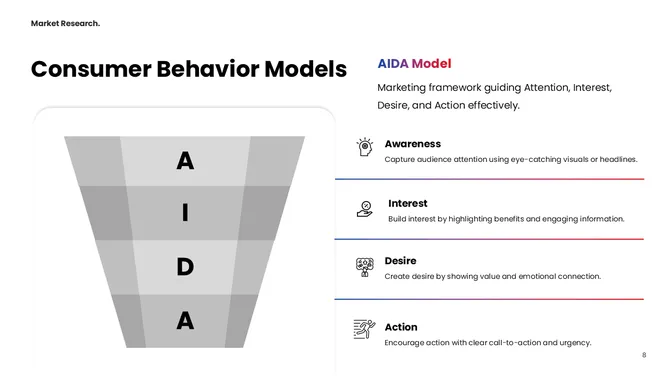 Market Research.

Consumer Behavior Models

A
I
D
A

AIDA Model

Marketing framework guiding Attention, Interest, Desire, and Action effectively.

Awareness
Capture audience attention using eye-catching visuals or headlines.

Interest
Build interest by highlighting benefits and engaging information.

Desire
Create desire by showing value and emotional connection.

Action
Encourage action with clear call-to-action and urgency.

8